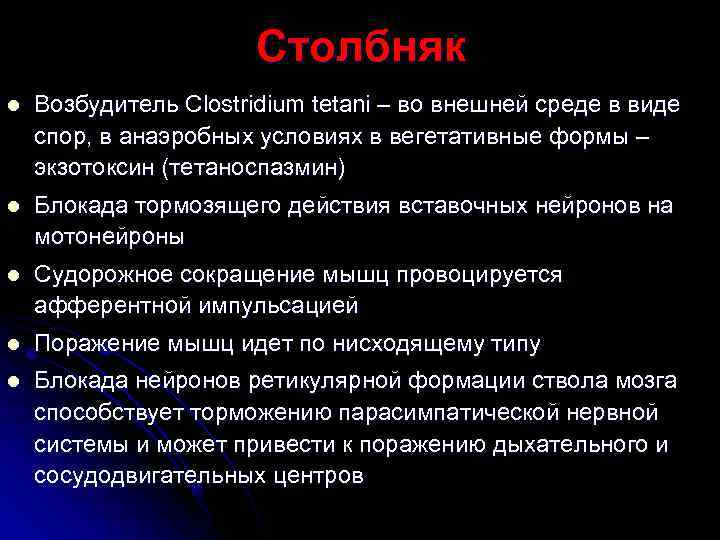 Столбняк

- Возбудитель Clostridium tetani – во внешней среде в виде спор, в анаэробных условиях в вегетативные формы – экзотоксин (тетаноспазмин)
- Блокада тормозящего действия вставочных нейронов на мотонейроны
- Судорожное сокращение мышц провоцируется афферентной импульсацией
- Поражение мышц идет по нисходящему типу
- Блокада нейронов ретикулярной формации ствола мозга способствует торможению парасимпатической нервной системы и может привести к поражению дыхательного и сосудодвигательных центров